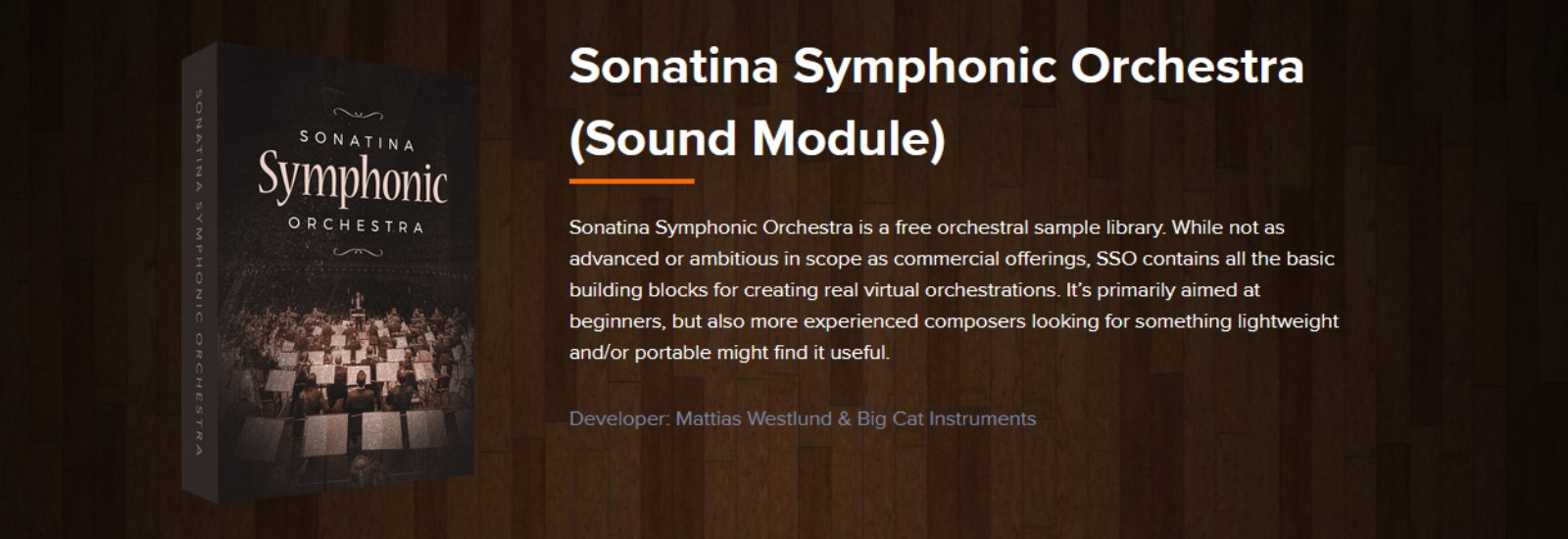 SONATINA SYMPHONIC ORCHESTRA

SONATINA
Symphonic
ORCHESTRA

Sonatina Symphonic Orchestra (Sound Module)

Sonatina Symphonic Orchestra is a free orchestral sample library. While not as advanced or ambitious in scope as commercial offerings, SSO contains all the basic building blocks for creating real virtual orchestrations. It's primarily aimed at beginners, but also more experienced composers looking for something lightweight and/or portable might find it useful.

Developer: Mattias Westlund & Big Cat Instruments